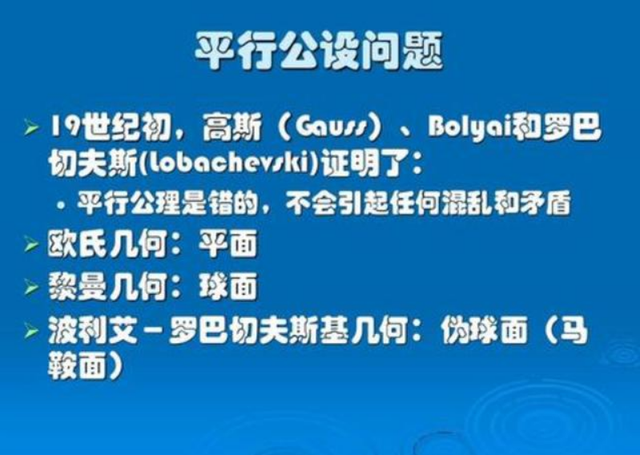 平行公设问题

➢ 19世纪初，高斯（Gauss）、Bolyai和罗巴切夫斯(lobachevski)证明了：

• 平行公理是错的，不会引起任何混乱和矛盾

➢ 欧氏几何：平面

➢ 黎曼几何：球面

➢ 波利艾－罗巴切夫斯基几何：伪球面（马鞍面）